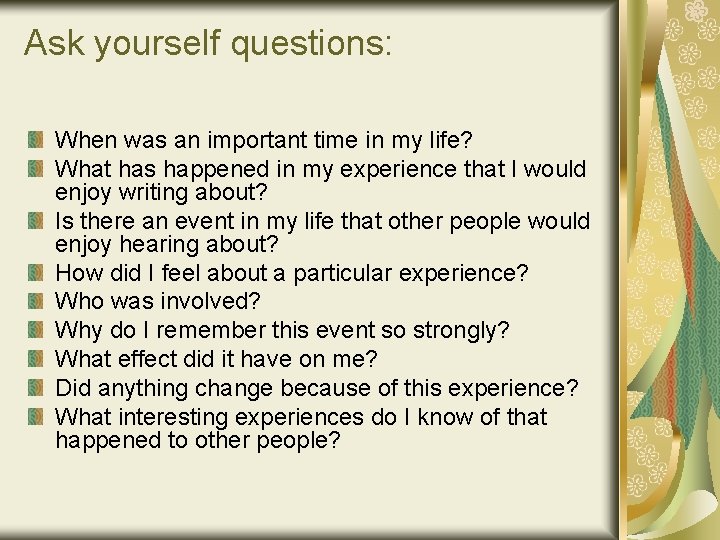 Ask yourself questions:

When was an important time in my life?
What has happened in my experience that I would enjoy writing about?
Is there an event in my life that other people would enjoy hearing about?
How did I feel about a particular experience?
Who was involved?
Why do I remember this event so strongly?
What effect did it have on me?
Did anything change because of this experience?
What interesting experiences do I know of that happened to other people?